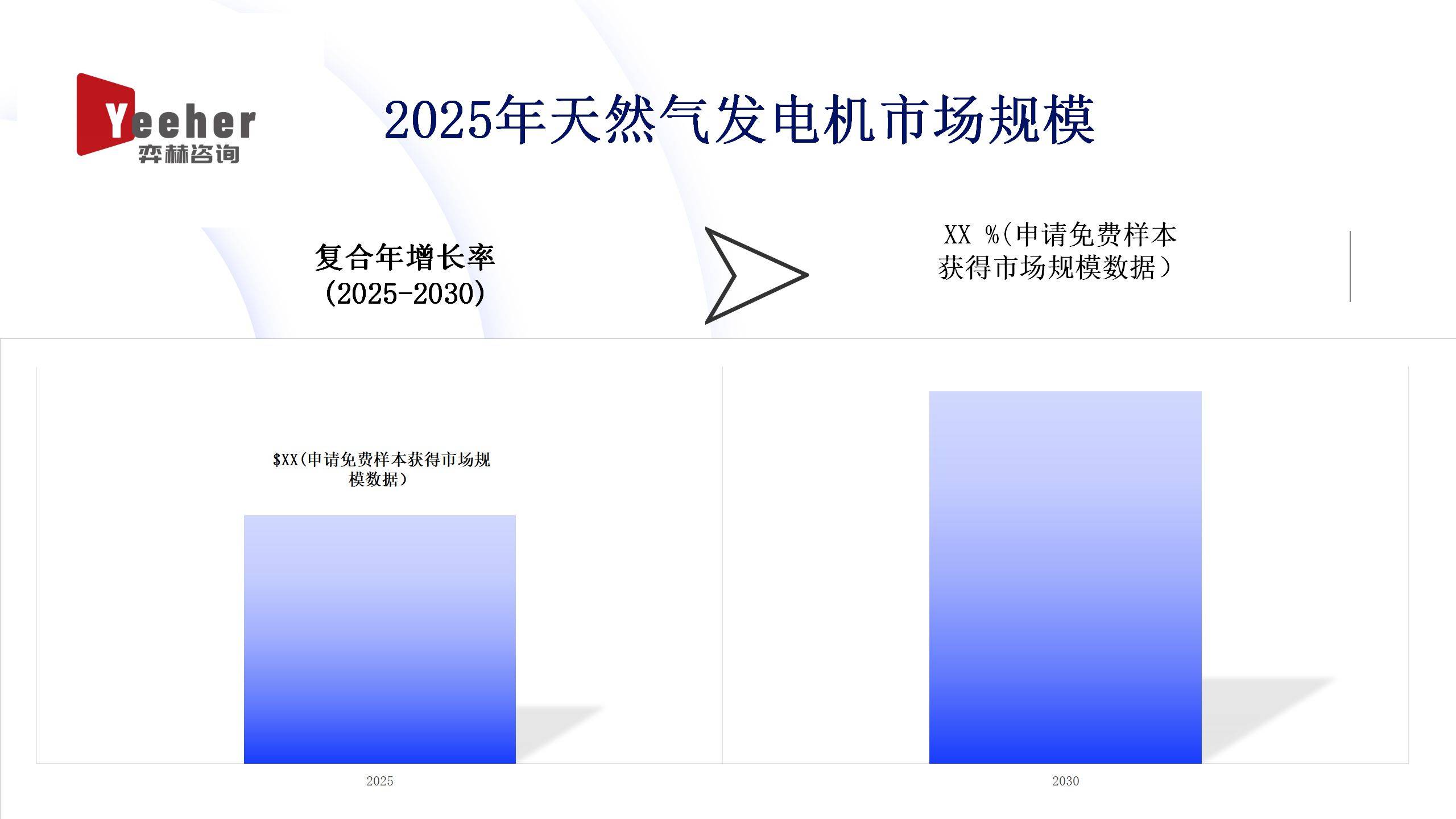 Yeeher
弈赫咨询

2025年天然气发电机市场规模

复合年增长率
(2025-2030)

XX %(申请免费样本获得市场规模数据)

$XX(申请免费样本获得市场规模数据)

2025

2030